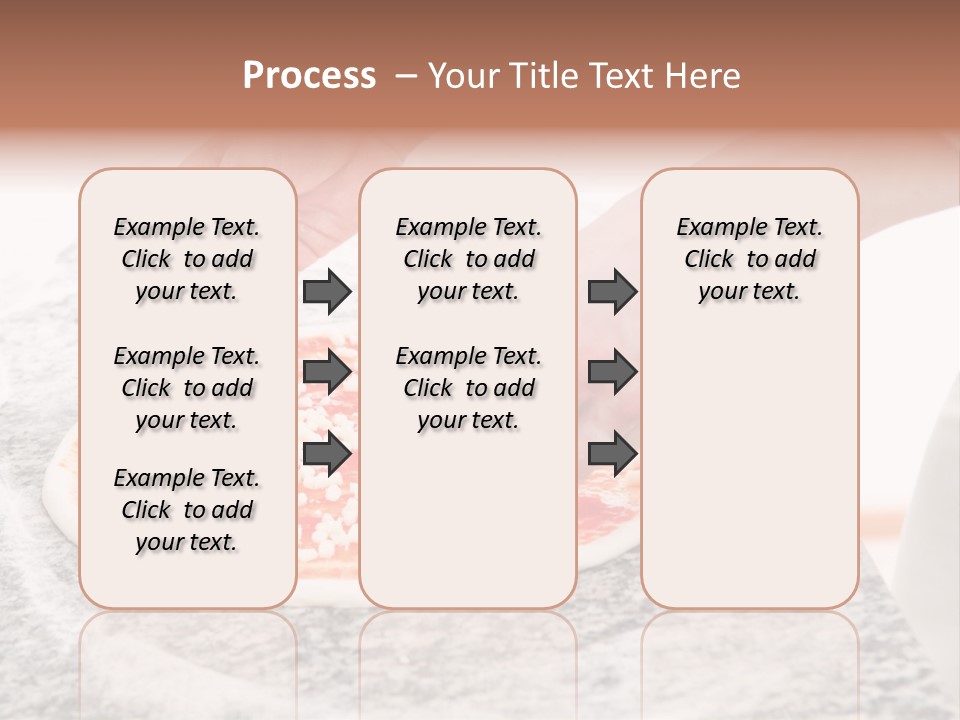 Process – Your Title Text Here

Example Text. Click to add your text.

Example Text. Click to add your text.

Example Text. Click to add your text.

Example Text. Click to add your text.

Example Text. Click to add your text.

Example Text. Click to add your text.